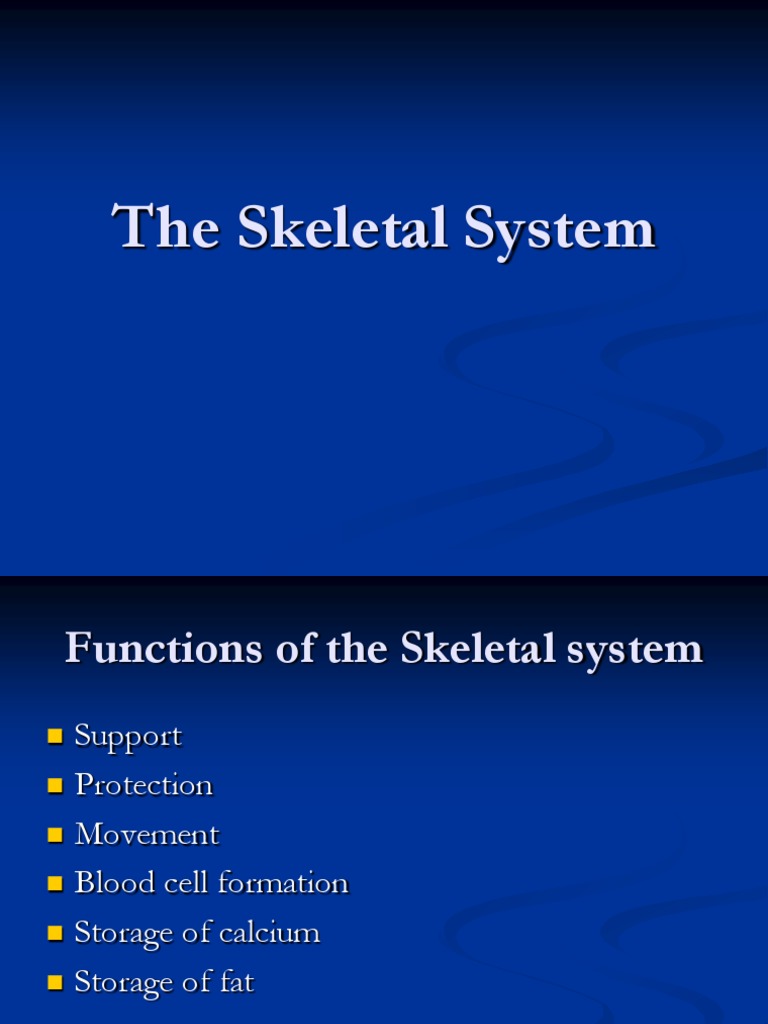 The Skeletal System

Functions of the Skeletal system

- Support
- Protection
- Movement
- Blood cell formation
- Storage of calcium
- Storage of fat